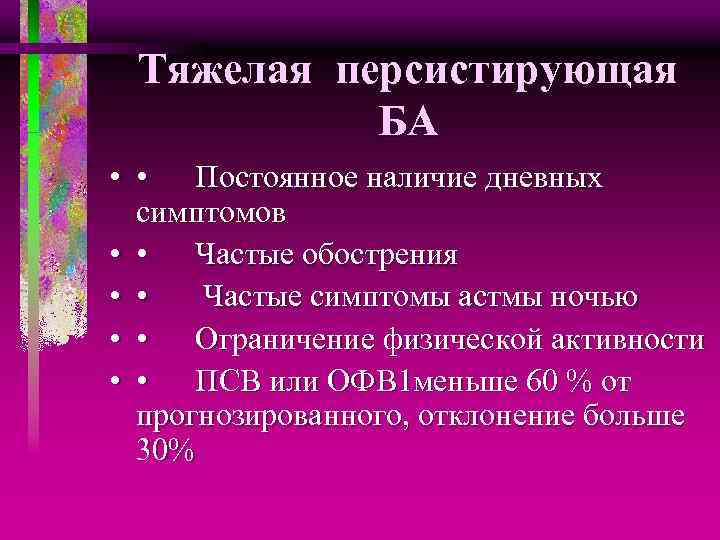 Тяжелая персистирующая БА

• • Постоянное наличие дневных симптомов
• • Частые обострения
• • Частые симптомы астмы ночью
• • Ограничение физической активности
• • ПСВ или ОФВ1меньше 60 % от прогнозированного, отклонение больше 30%